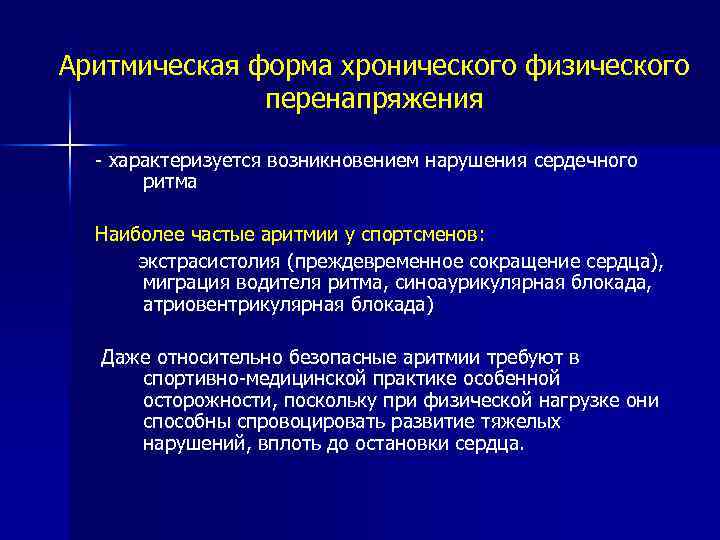 Аритмическая форма хронического физического перенапряжения

- характеризуется возникновением нарушения сердечного ритма

Наиболее частые аритмии у спортсменов:

экстрасистолия (преждевременное сокращение сердца), миграция водителя ритма, синоаурикулярная блокада, атриовентрикулярная блокада)

Даже относительно безопасные аритмии требуют в спортивно-медицинской практике особенной осторожности, поскольку при физической нагрузке они способны спровоцировать развитие тяжелых нарушений, вплоть до остановки сердца.